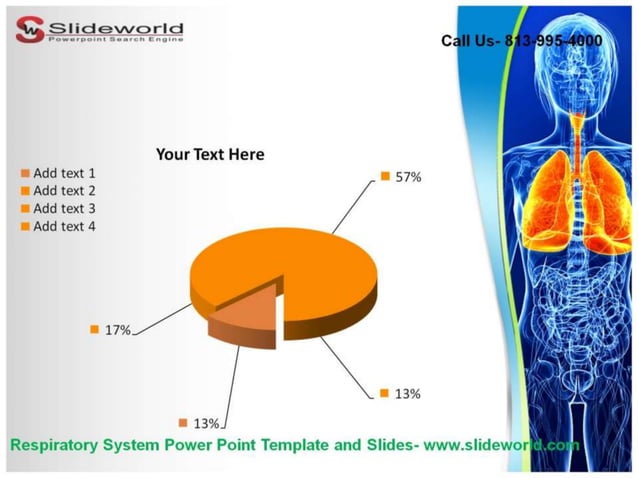 Slideworld
Powerpoint Search Engine

Call Us- 813-995-4000

Your Text Here

Add text 1
Add text 2
Add text 3
Add text 4

57%

17%

13%

13%

Respiratory System Power Point Template and Slides- www.slideworld.com